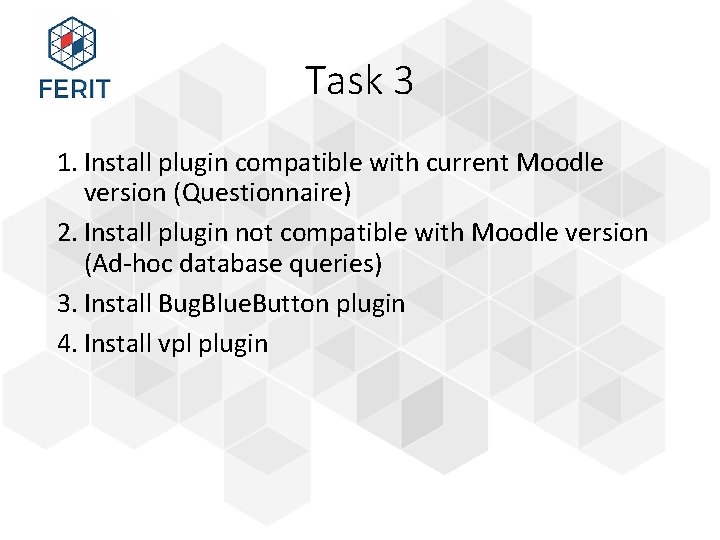 FERIT

Task 3

1. Install plugin compatible with current Moodle version (Questionnaire)
2. Install plugin not compatible with Moodle version (Ad-hoc database queries)
3. Install BugBlueButton plugin
4. Install vpl plugin